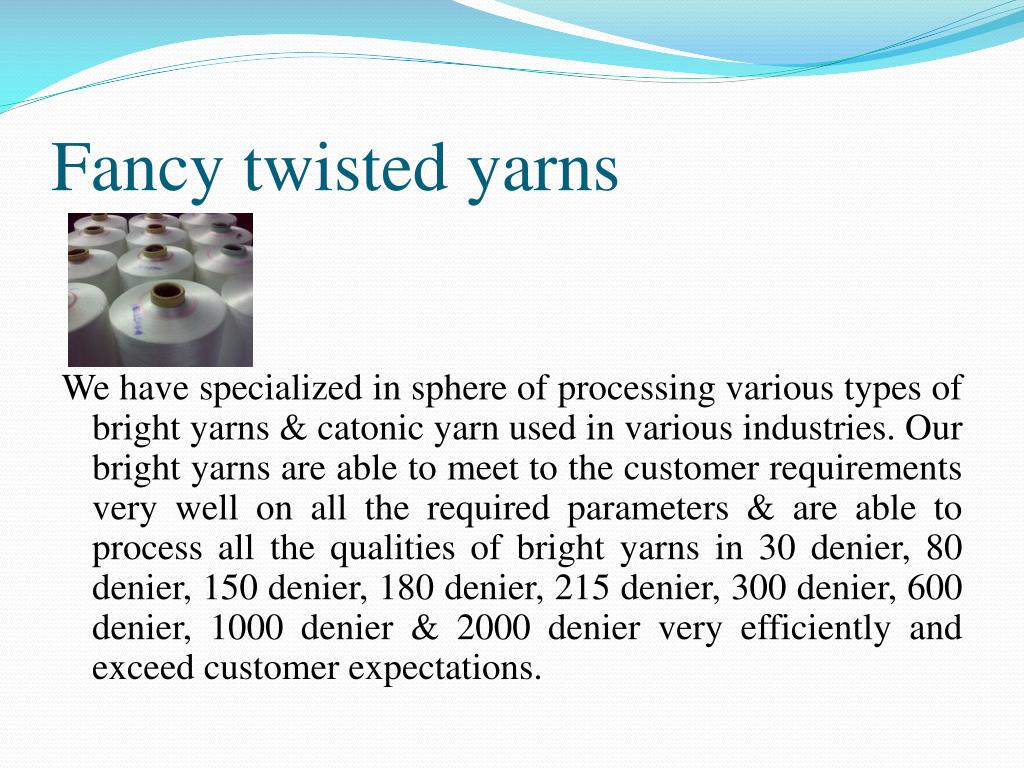 Fancy twisted yarns

We have specialized in sphere of processing various types of bright yarns & catonic yarn used in various industries. Our bright yarns are able to meet to the customer requirements very well on all the required parameters & are able to process all the qualities of bright yarns in 30 denier, 80 denier, 150 denier, 180 denier, 215 denier, 300 denier, 600 denier, 1000 denier & 2000 denier very efficiently and exceed customer expectations.